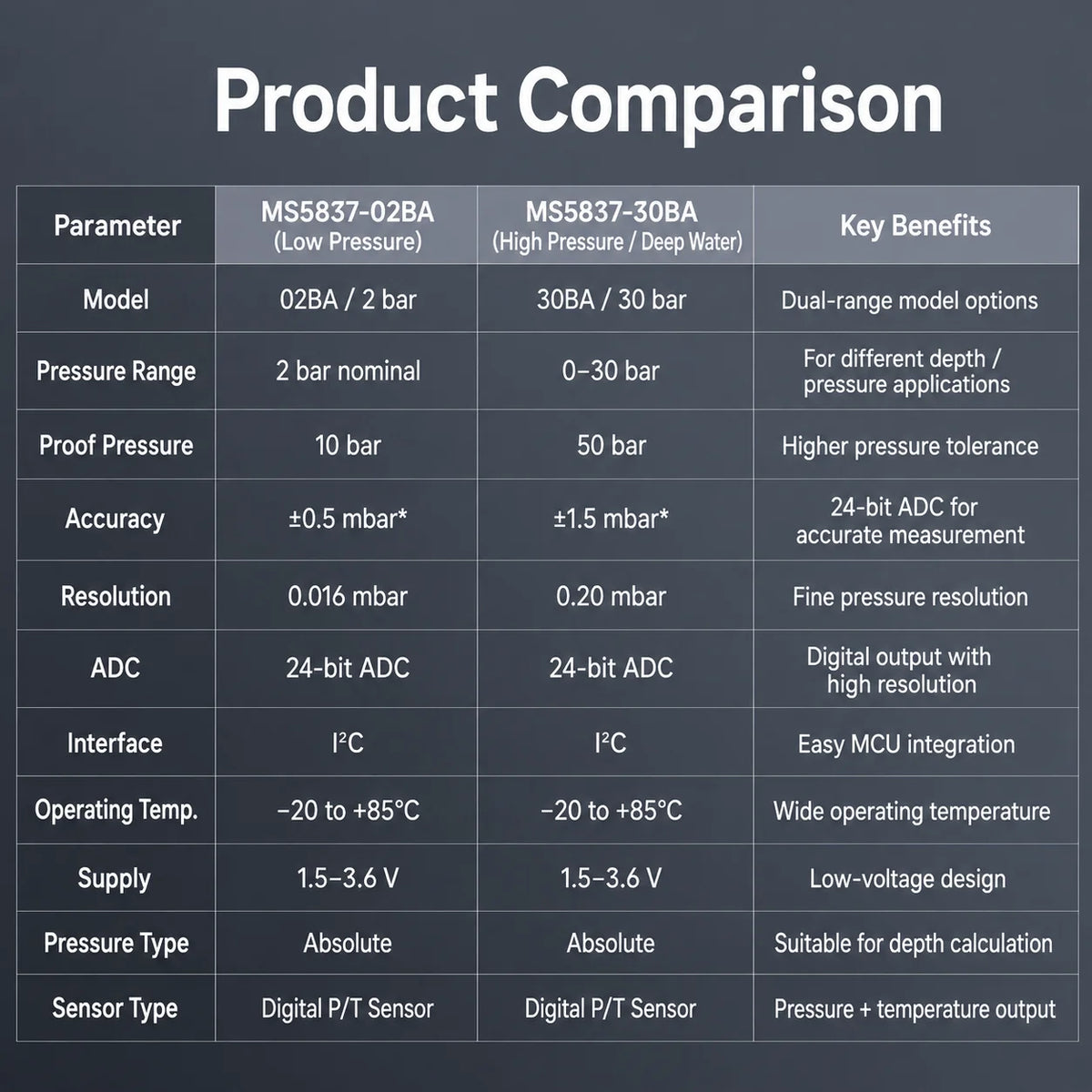 Product Comparison

| Parameter | MS5837-02BA (Low Pressure) | MS5837-30BA (High Pressure / Deep Water) | Key Benefits |
|---|---|---|---|
| Model | 02BA / 2 bar | 30BA / 30 bar | Dual-range model options |
| Pressure Range | 2 bar nominal | 0–30 bar | For different depth / pressure applications |
| Proof Pressure | 10 bar | 50 bar | Higher pressure tolerance |
| Accuracy | ±0.5 mbar* | ±1.5 mbar* | 24-bit ADC for accurate measurement |
| Resolution | 0.016 mbar | 0.20 mbar | Fine pressure resolution |
| ADC | 24-bit ADC | 24-bit ADC | Digital output with high resolution |
| Interface | I²C | I²C | Easy MCU integration |
| Operating Temp. | −20 to +85°C | −20 to +85°C | Wide operating temperature |
| Supply | 1.5–3.6 V | 1.5–3.6 V | Low-voltage design |
| Pressure Type | Absolute | Absolute | Suitable for depth calculation |
| Sensor Type | Digital P/T Sensor | Digital P/T Sensor | Pressure + temperature output |